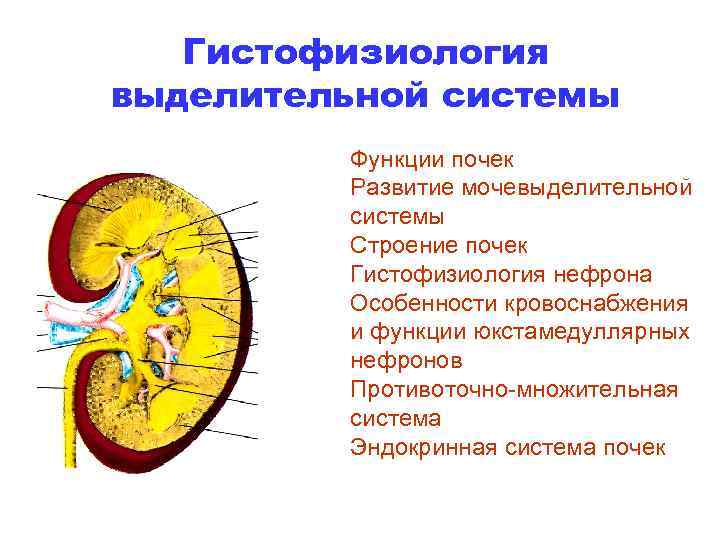 Гистофизиология выделительной системы

Функции почек
Развитие мочевыделительной системы
Строение почек
Гистофизиология нефрона
Особенности кровоснабжения и функции юкстамедуллярных нефронов
Противоточно-множительная система
Эндокринная система почек